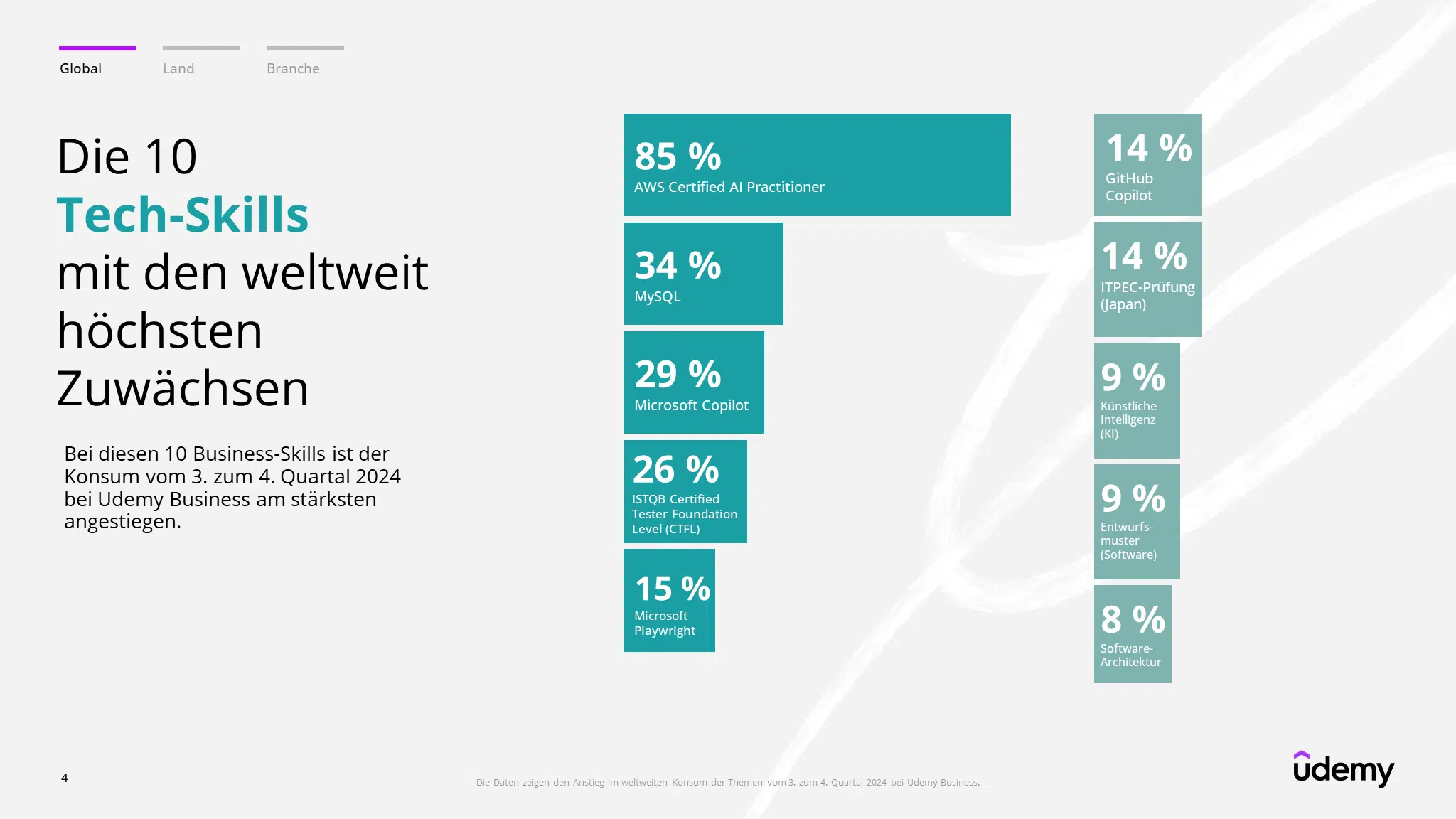 Global Land Branche

Die 10
Tech-Skills
mit den weltweit
höchsten
Zuwächsen

Bei diesen 10 Business-Skills ist der Konsum vom 3. zum 4. Quartal 2024 bei Udemy Business am stärksten angestiegen.

85 %
AWS Certified AI Practitioner

34 %
MySQL

29 %
Microsoft Copilot

26 %
ISTQB Certified Tester Foundation Level (CTFL)

15 %
Microsoft Playwright

14 %
GitHub Copilot

14 %
ITPEC-Prüfung (Japan)

9 %
Künstliche Intelligenz (KI)

9 %
Entwurfsmuster (Software)

8 %
Software-Architektur

4

Die Daten zeigen den Anstieg im weltweiten Konsum der Themen vom 3. zum 4. Quartal 2024 bei Udemy Business.

udemy